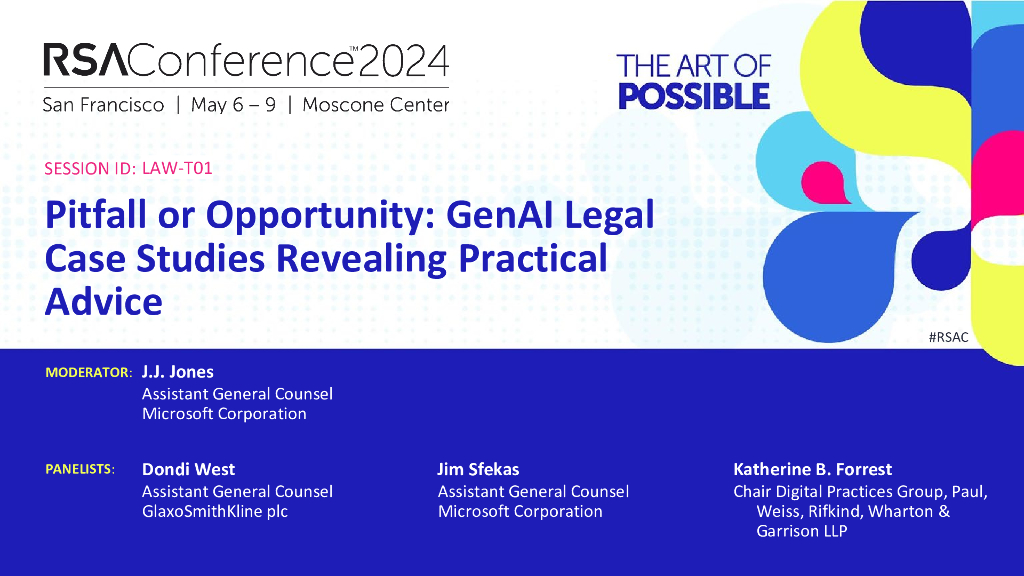 RSAConference™2024
San Francisco | May 6 – 9 | Moscone Center

THE ART OF POSSIBLE

SESSION ID: LAW-T01

Pitfall or Opportunity: GenAI Legal Case Studies Revealing Practical Advice

#RSAC

MODERATOR: J.J. Jones
Assistant General Counsel
Microsoft Corporation

PANELISTS: Dondi West
Assistant General Counsel
GlaxoSmithKline plc

Jim Sfekas
Assistant General Counsel
Microsoft Corporation

Katherine B. Forrest
Chair Digital Practices Group, Paul, Weiss, Rifkind, Wharton & Garrison LLP